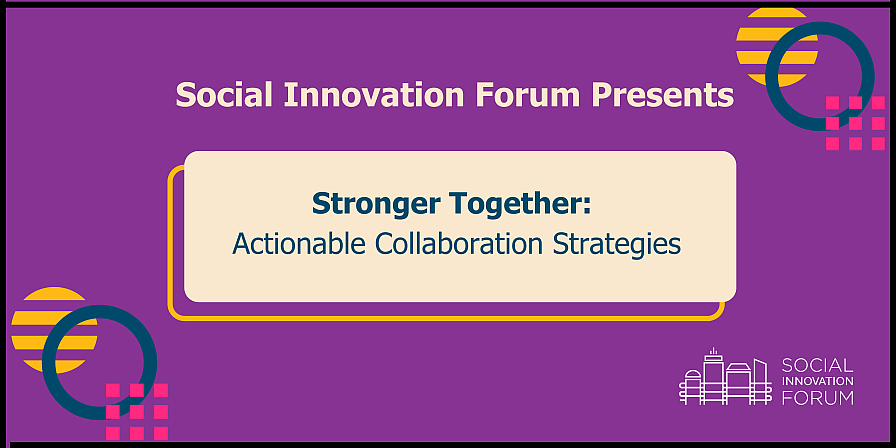 Social Innovation Forum Presents

Stronger Together:
Actionable Collaboration Strategies

SOCIAL
INNOVATION
FORUM